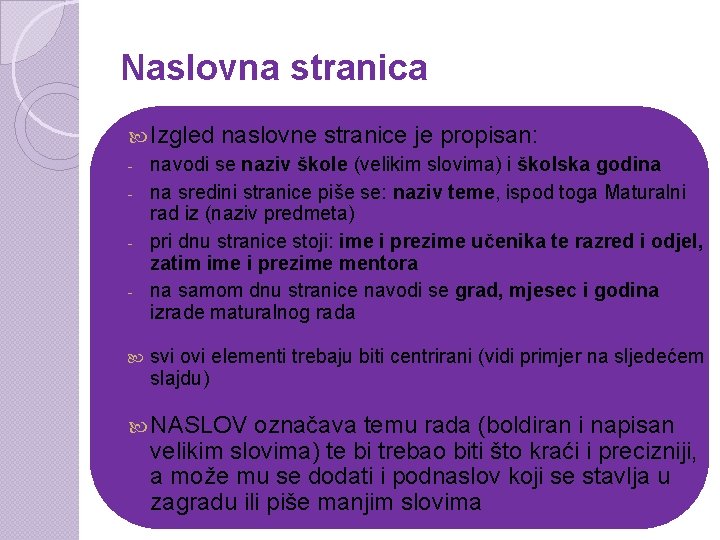 Naslovna stranica

Izgled naslovne stranice je propisan:

- navodi se naziv škole (velikim slovima) i školska godina
- na sredini stranice piše se: naziv teme, ispod toga Maturalni rad iz (naziv predmeta)
- pri dnu stranice stoji: ime i prezime učenika te razred i odjel, zatim ime i prezime mentora
- na samom dnu stranice navodi se grad, mjesec i godina izrade maturalnog rada

svi ovi elementi trebaju biti centrirani (vidi primjer na sljedećem slajdu)

NASLOV označava temu rada (boldiran i napisan velikim slovima) te bi trebao biti što kraći i precizniji, a može mu se dodati i podnaslov koji se stavlja u zagradu ili piše manjim slovima